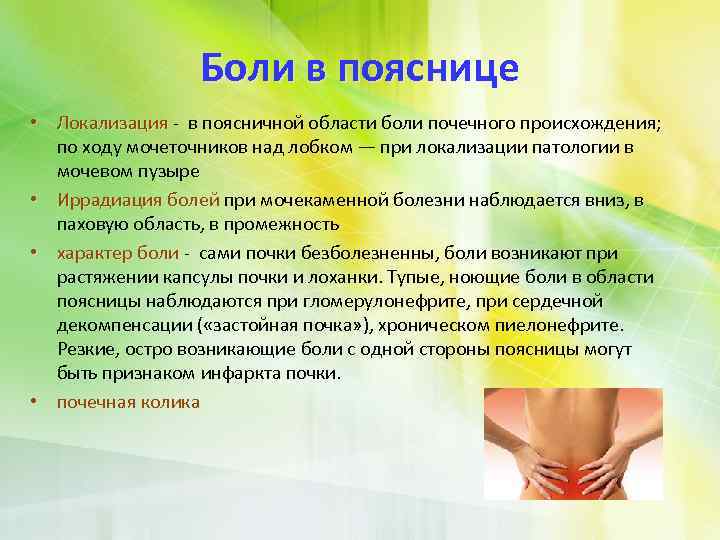 Боли в пояснице

• Локализация - в поясничной области боли почечного происхождения; по ходу мочеточников над лобком — при локализации патологии в мочевом пузыре

• Иррадиация болей при мочекаменной болезни наблюдается вниз, в паховую область, в промежность

• характер боли - сами почки безболезненны, боли возникают при растяжении капсулы почки и лоханки. Тупые, ноющие боли в области поясницы наблюдаются при гломерулонефрите, при сердечной декомпенсации («застойная почка»), хроническом пиелонефрите. Резкие, остро возникающие боли с одной стороны поясницы могут быть признаком инфаркта почки.

• почечная колика